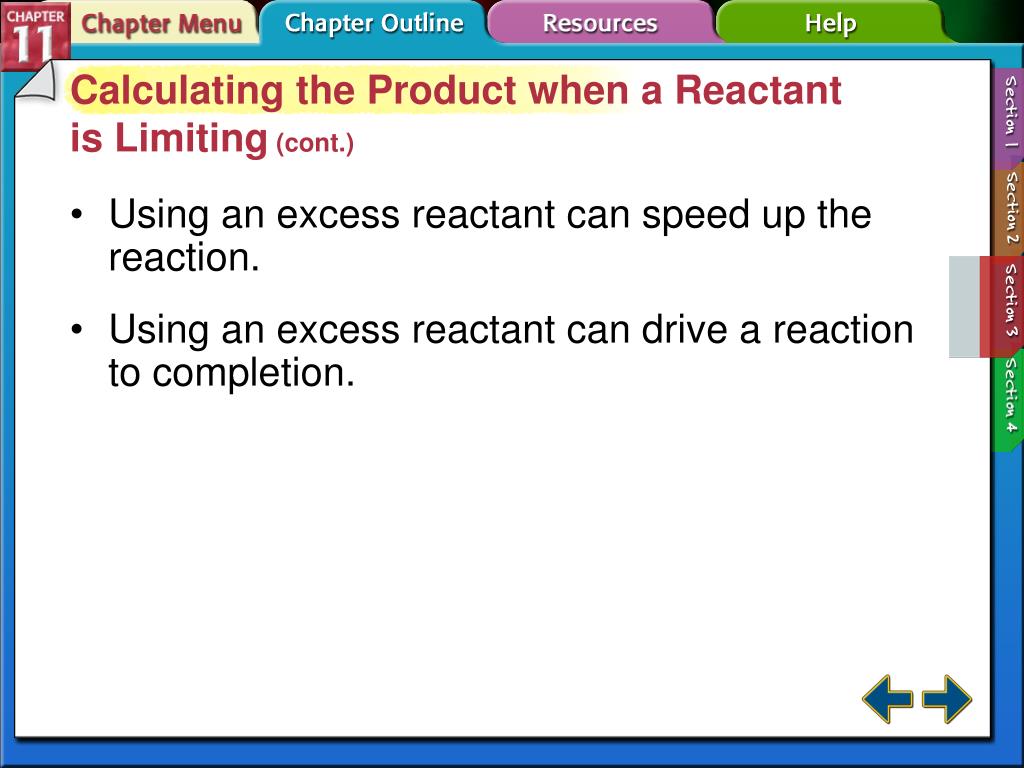 CHAPTER 11

Chapter Menu

Chapter Outline

Resources

Help

Calculating the Product when a Reactant is Limiting (cont.)

• Using an excess reactant can speed up the reaction.

• Using an excess reactant can drive a reaction to completion.

Section 1

Section 2

Section 3

Section 4